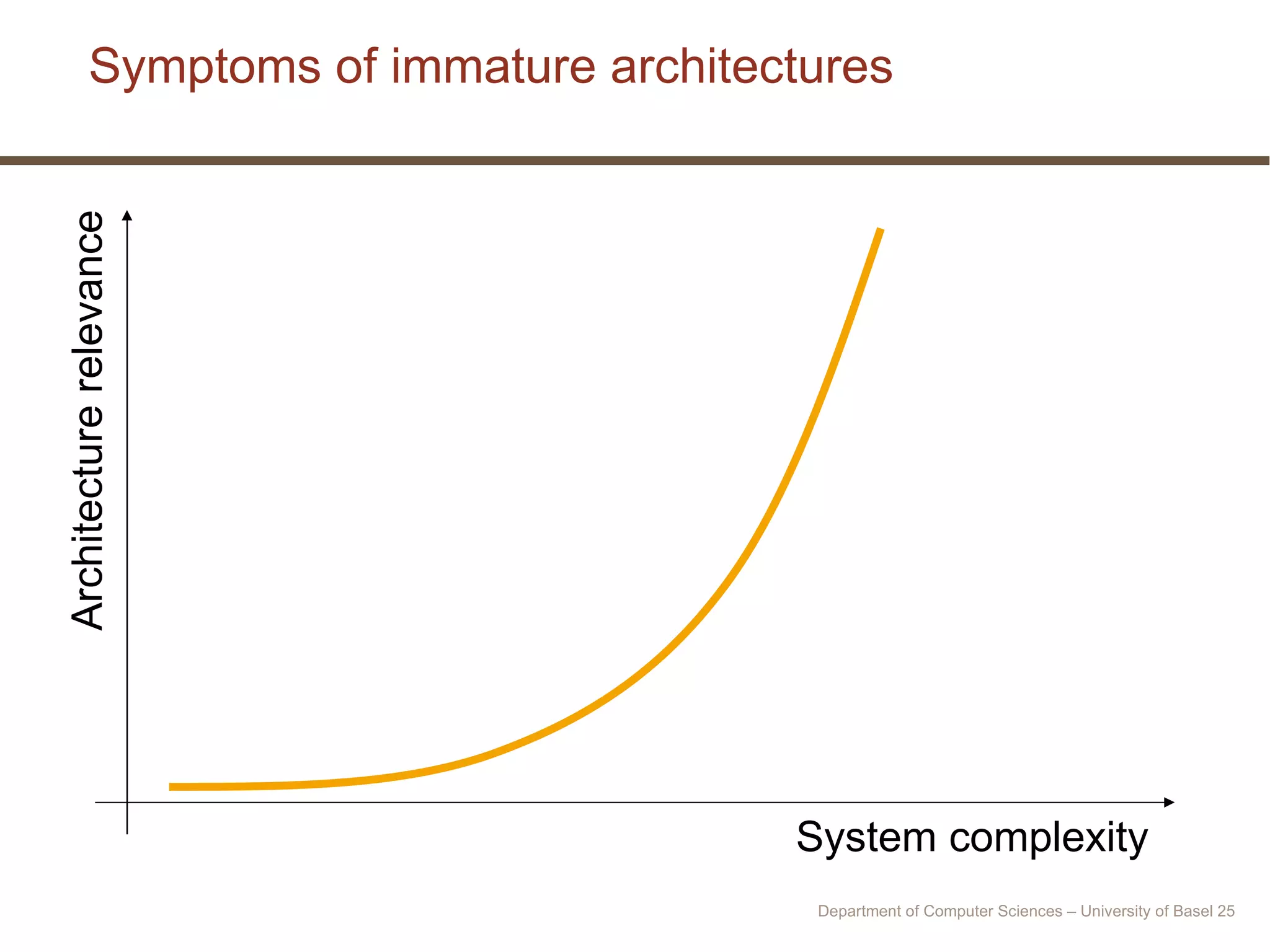 Symptoms of immature architectures

Architecture relevance

System complexity

Department of Computer Sciences – University of Basel 25